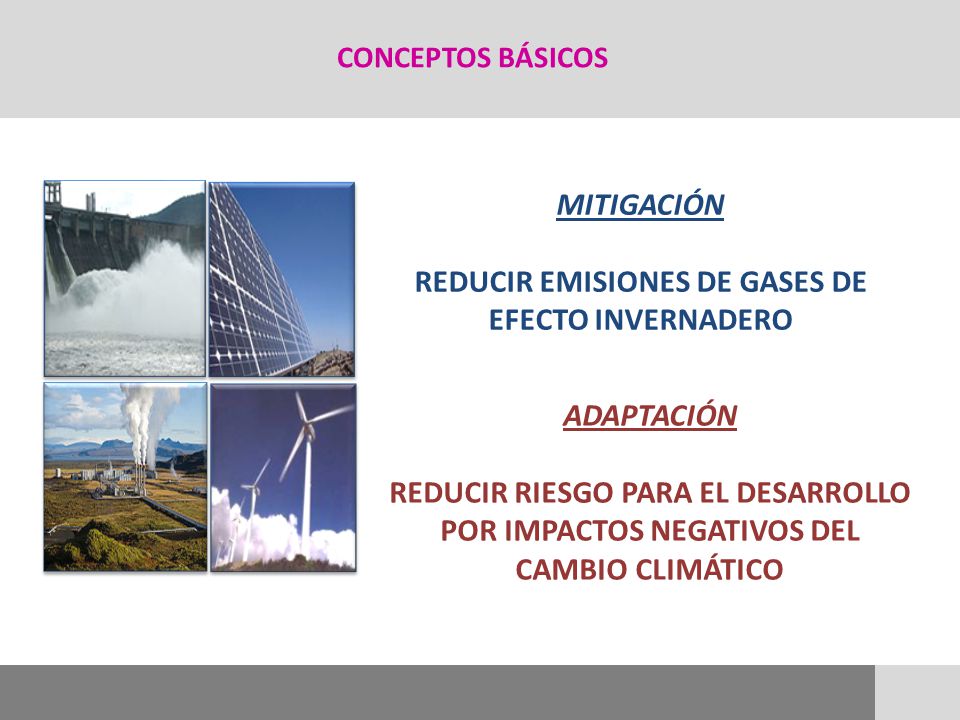 CONCEPTOS BÁSICOS

MITIGACIÓN

REDUCIR EMISIONES DE GASES DE EFECTO INVERNADERO

ADAPTACIÓN

REDUCIR RIESGO PARA EL DESARROLLO POR IMPACTOS NEGATIVOS DEL CAMBIO CLIMÁTICO